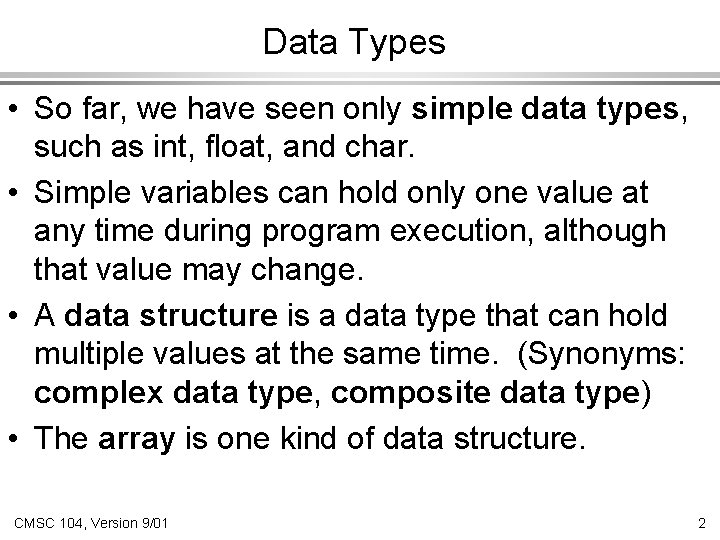 Data Types

• So far, we have seen only simple data types, such as int, float, and char.

• Simple variables can hold only one value at any time during program execution, although that value may change.

• A data structure is a data type that can hold multiple values at the same time. (Synonyms: complex data type, composite data type)

• The array is one kind of data structure.

CMSC 104, Version 9/01

2